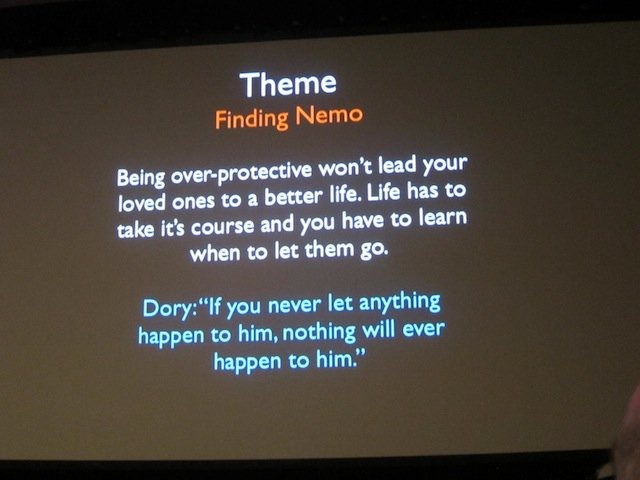 Theme
Finding Nemo

Being over-protective won't lead your loved ones to a better life. Life has to take it's course and you have to learn when to let them go.

Dory: "If you never let anything happen to him, nothing will ever happen to him."